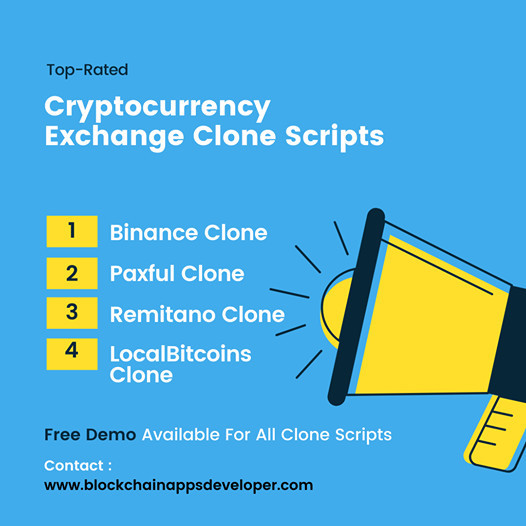 Top-Rated

Cryptocurrency Exchange Clone Scripts

1 Binance Clone

2 Paxful Clone

3 Remitano Clone

4 LocalBitcoins Clone

Free Demo Available For All Clone Scripts

Contact :
www.blockchainappsdeveloper.com